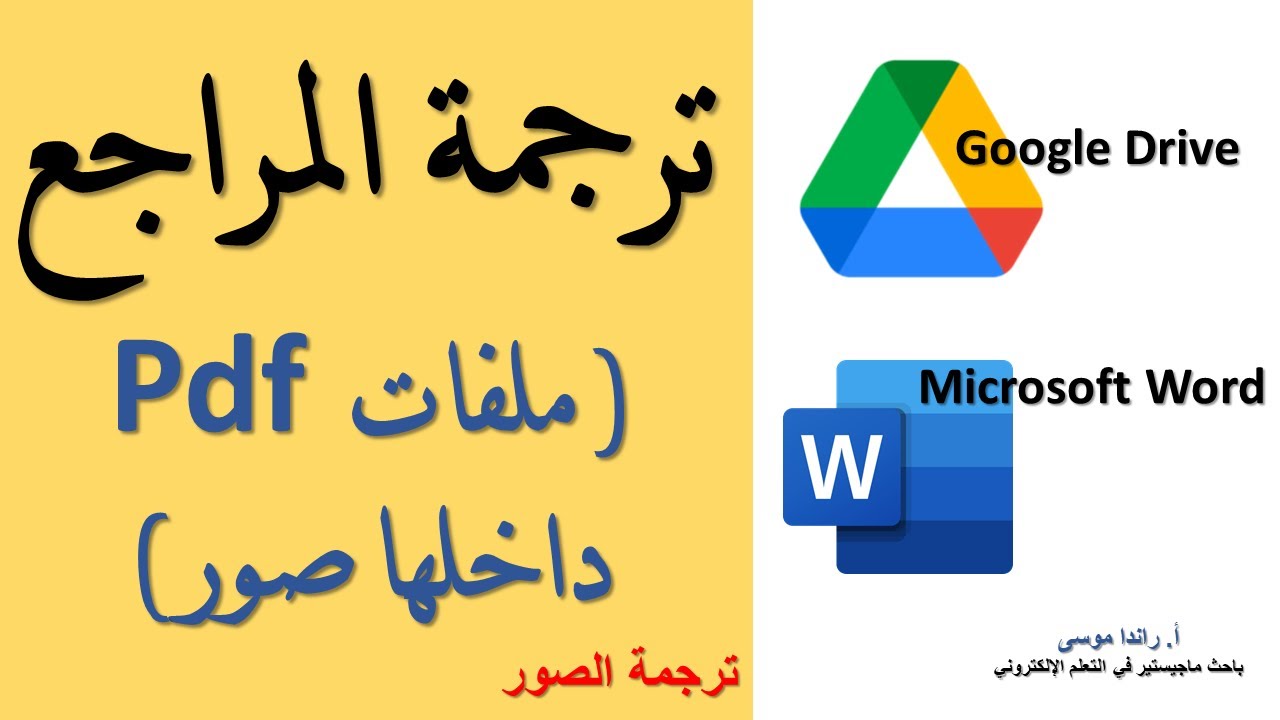 ترجمة المراجع

(ملفات Pdf
داخلها صور)

ترجمة الصور

Google Drive

Microsoft Word

W

أ. راندا موسى
باحث ماجيستير في التعلم الإلكتروني